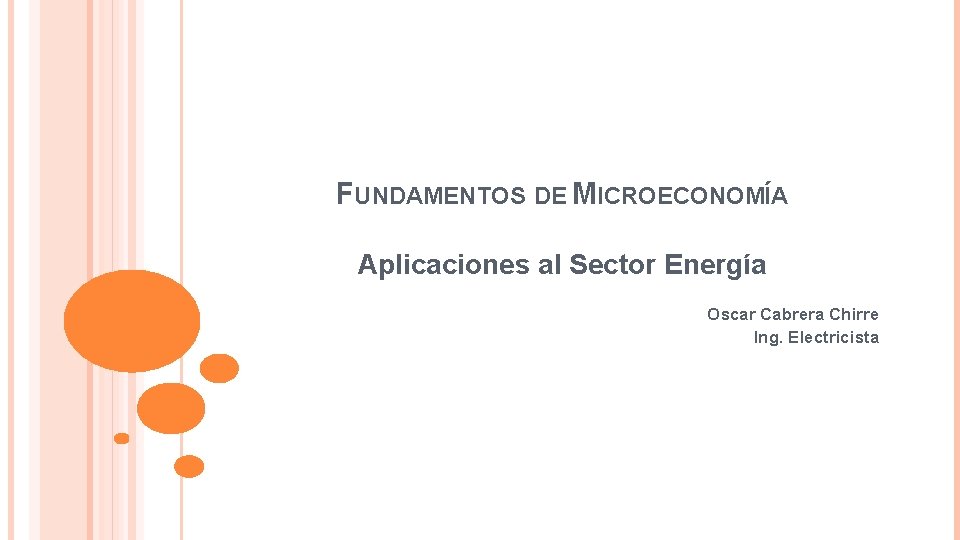 FUNDAMENTOS DE MICROECONOMÍA

Aplicaciones al Sector Energía

Oscar Cabrera Chirre
Ing. Electricista